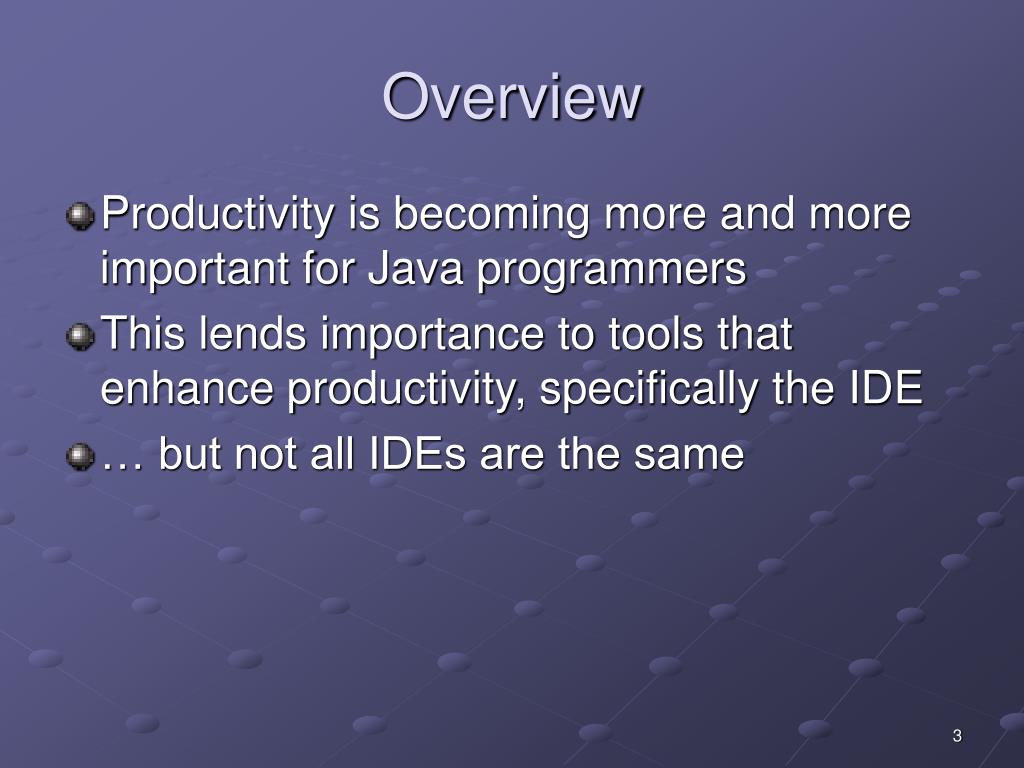 Overview

Productivity is becoming more and more important for Java programmers

This lends importance to tools that enhance productivity, specifically the IDE

… but not all IDEs are the same

3